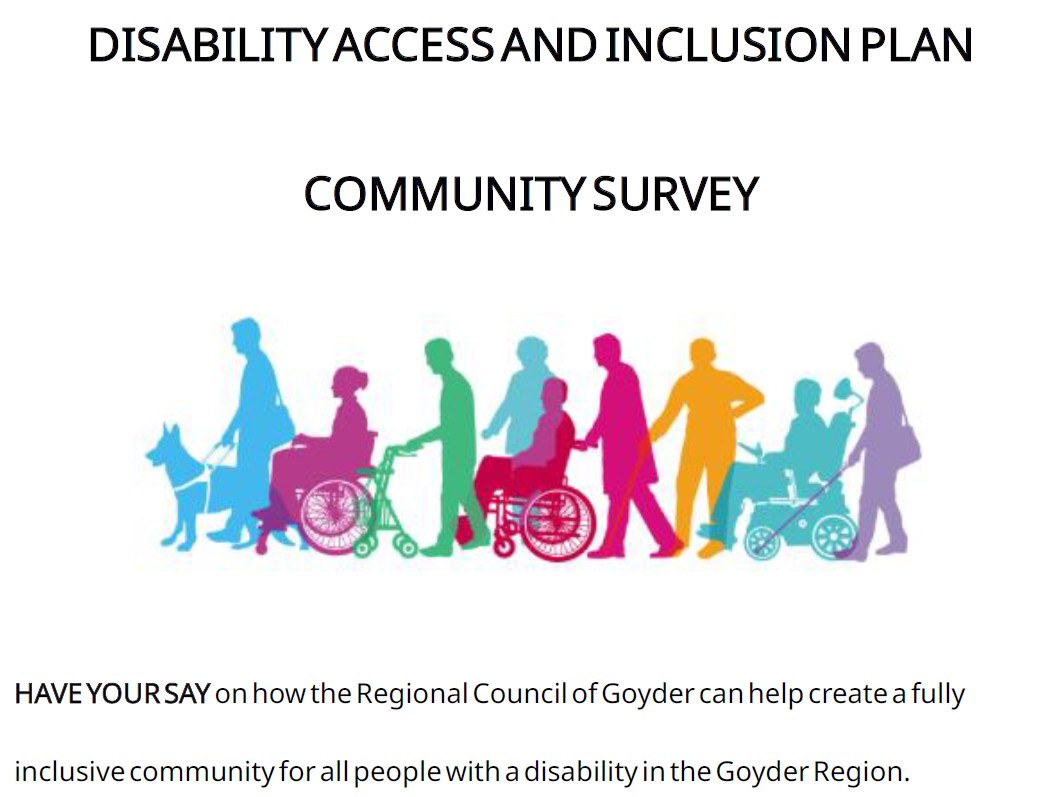 DISABILITY ACCESS AND INCLUSION PLAN

COMMUNITY SURVEY

HAVE YOUR SAY on how the Regional Council of Goyder can help create a fully inclusive community for all people with a disability in the Goyder Region.